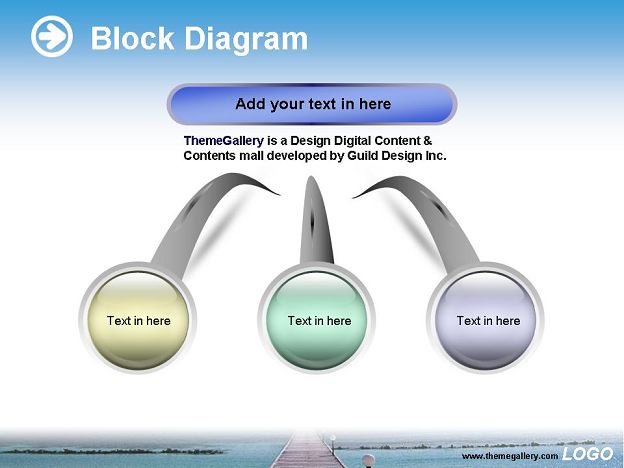 Block Diagram

Add your text in here

ThemeGallery is a Design Digital Content & Contents mall developed by Guild Design Inc.

Text in here

Text in here

Text in here

www.themegallery.com LOGO